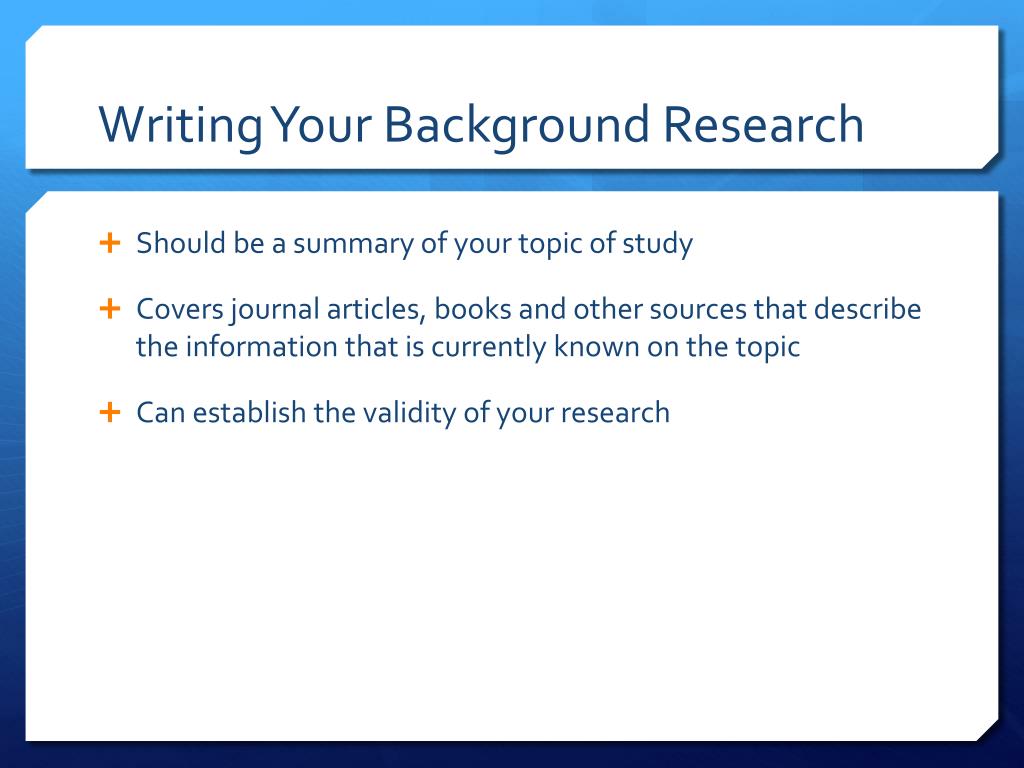 Writing Your Background Research

+ Should be a summary of your topic of study

+ Covers journal articles, books and other sources that describe the information that is currently known on the topic

+ Can establish the validity of your research